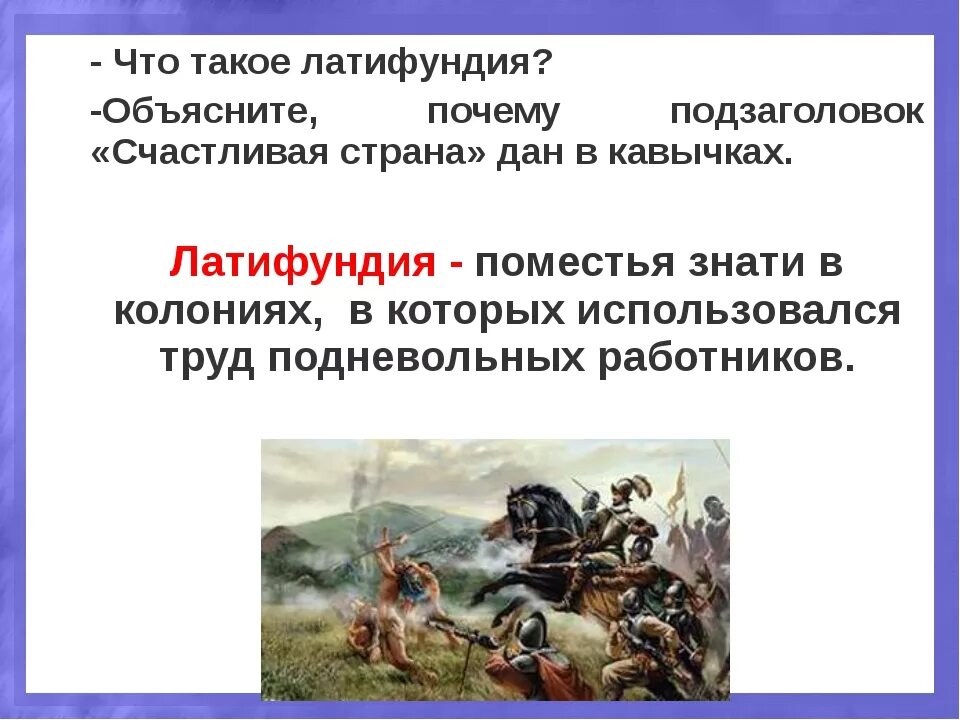 - Что такое латифундия?

-Объясните, почему подзаголовок «Счастливая страна» дан в кавычках.

Латифундия - поместья знати в колониях, в которых использовался труд подневольных работников.